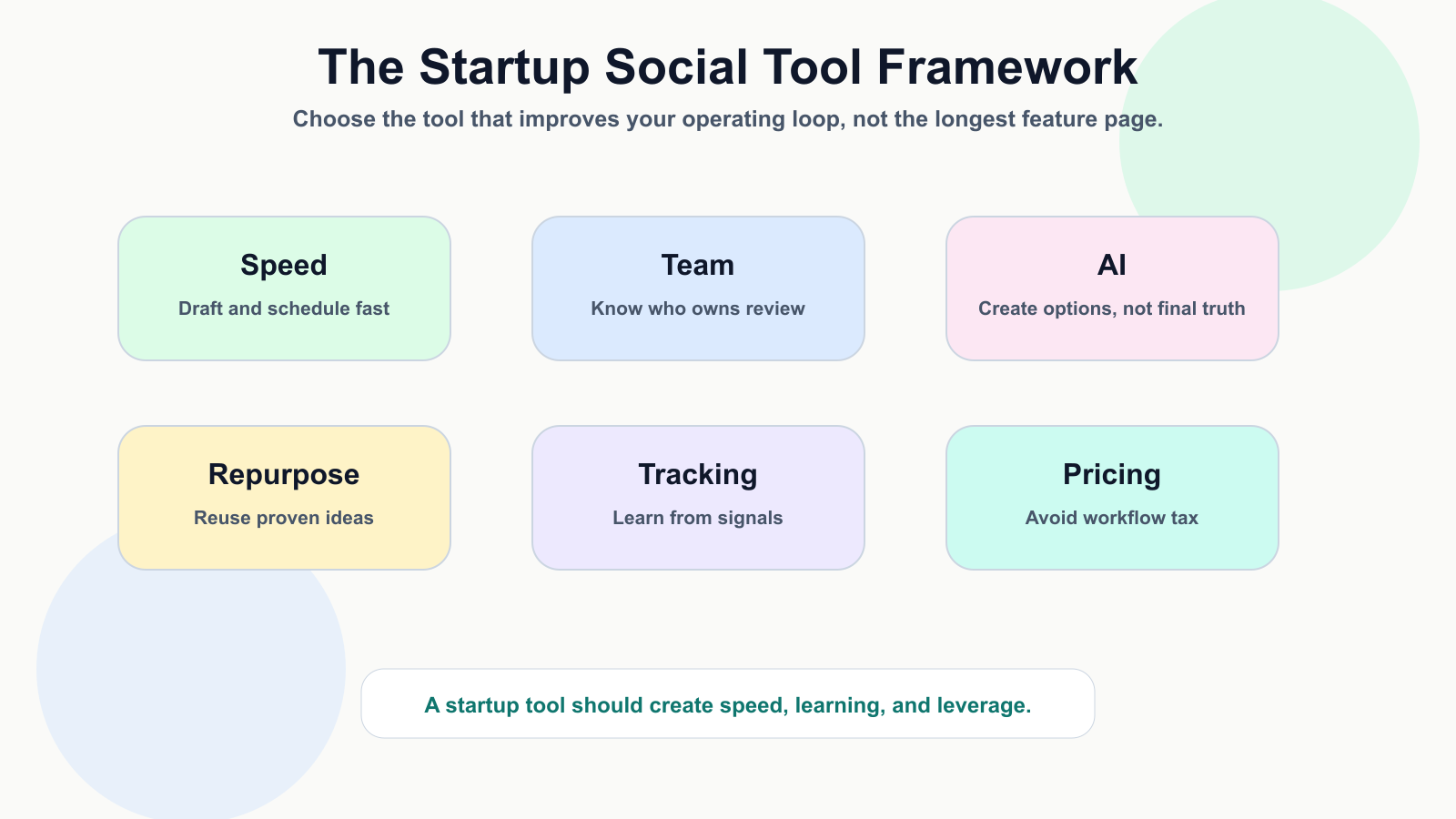 The Startup Social Tool Framework

Choose the tool that improves your operating loop, not the longest feature page.

Speed
Draft and schedule fast

Team
Know who owns review

AI
Create options, not final truth

Repurpose
Reuse proven ideas

Tracking
Learn from signals

Pricing
Avoid workflow tax

A startup tool should create speed, learning, and leverage.